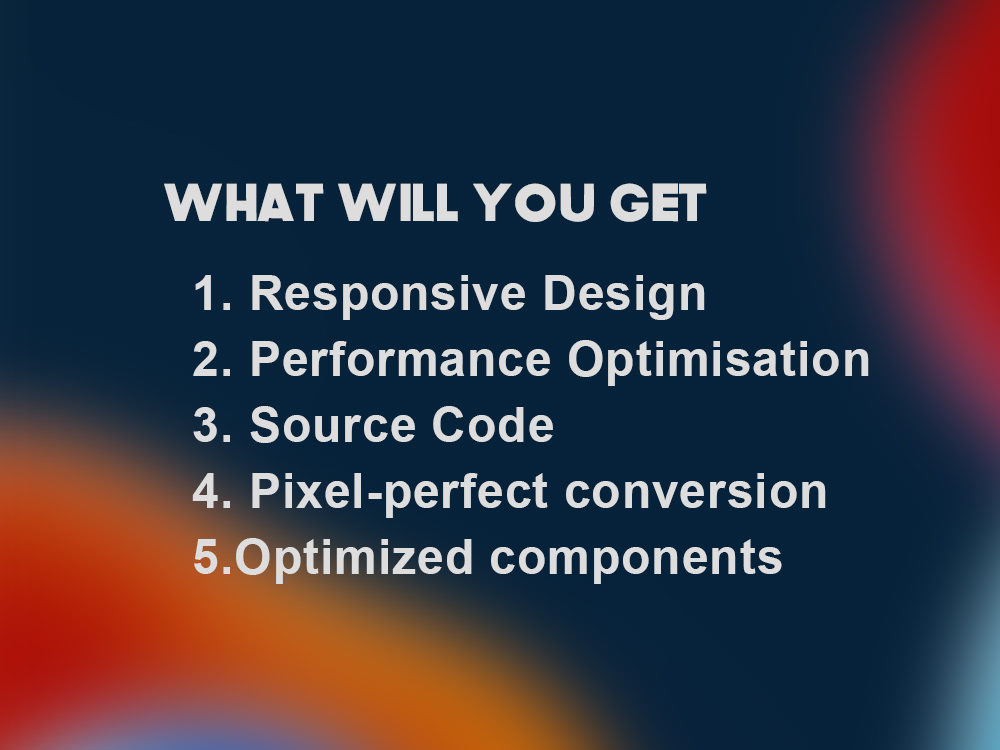 WHAT WILL YOU GET

1. Responsive Design
2. Performance Optimisation
3. Source Code
4. Pixel-perfect conversion
5.Optimized components